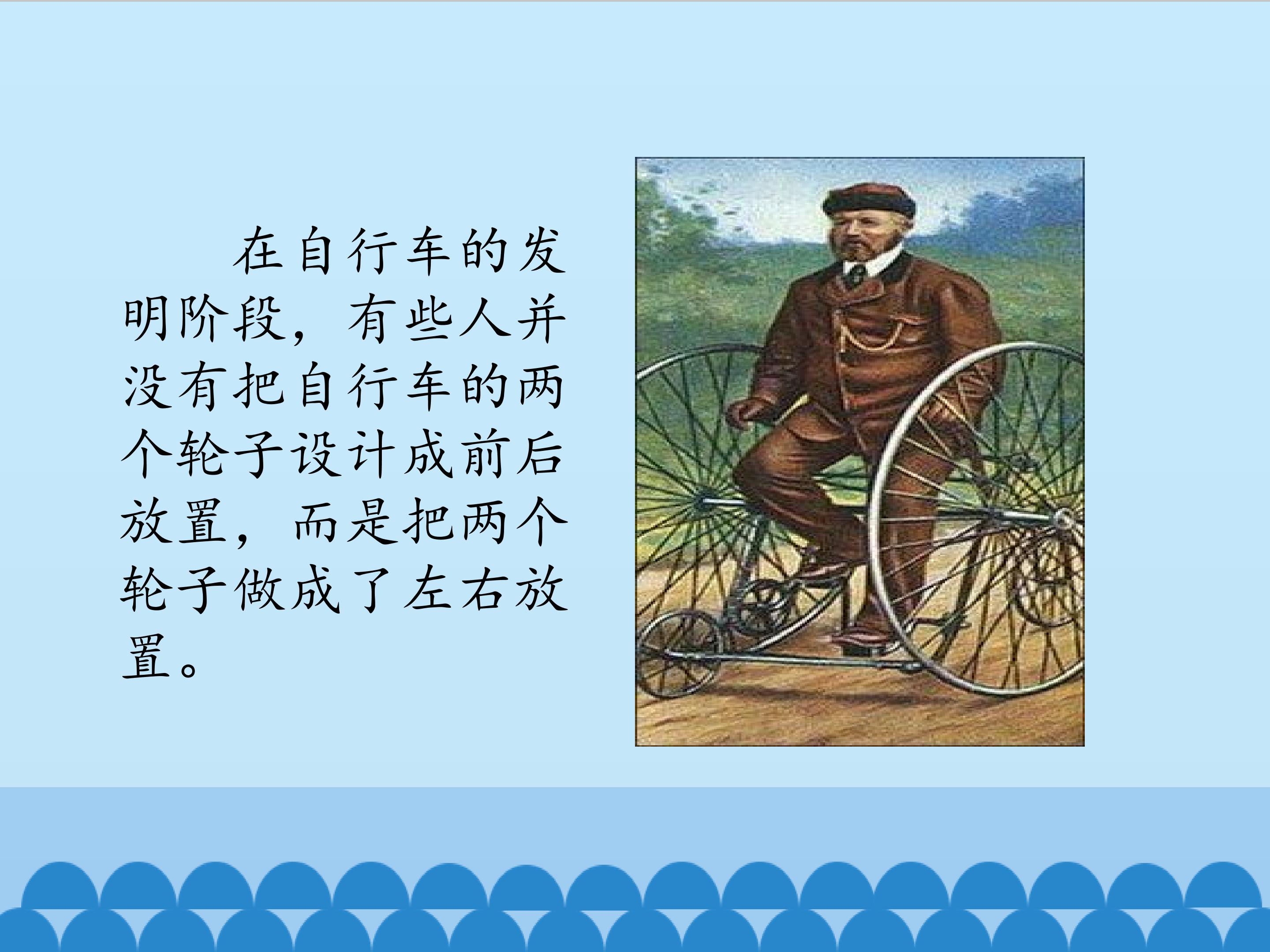 在自行车的发明阶段，有些人并没有把自行车的两个轮子设计成前后放置，而是把两个轮子做成了左右放置。